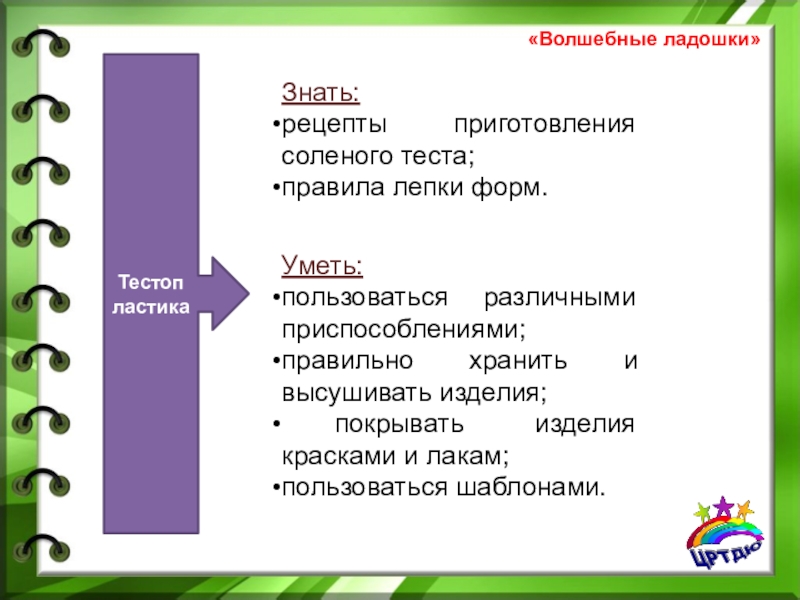 «Волшебные ладошки»

Тестопластика

Знать:
•рецепты приготовления соленого теста;
•правила лепки форм.

Уметь:
•пользоваться различными приспособлениями;
•правильно хранить и высушивать изделия;
• покрывать изделия красками и лакам;
•пользоваться шаблонами.

ЦРТДЮ